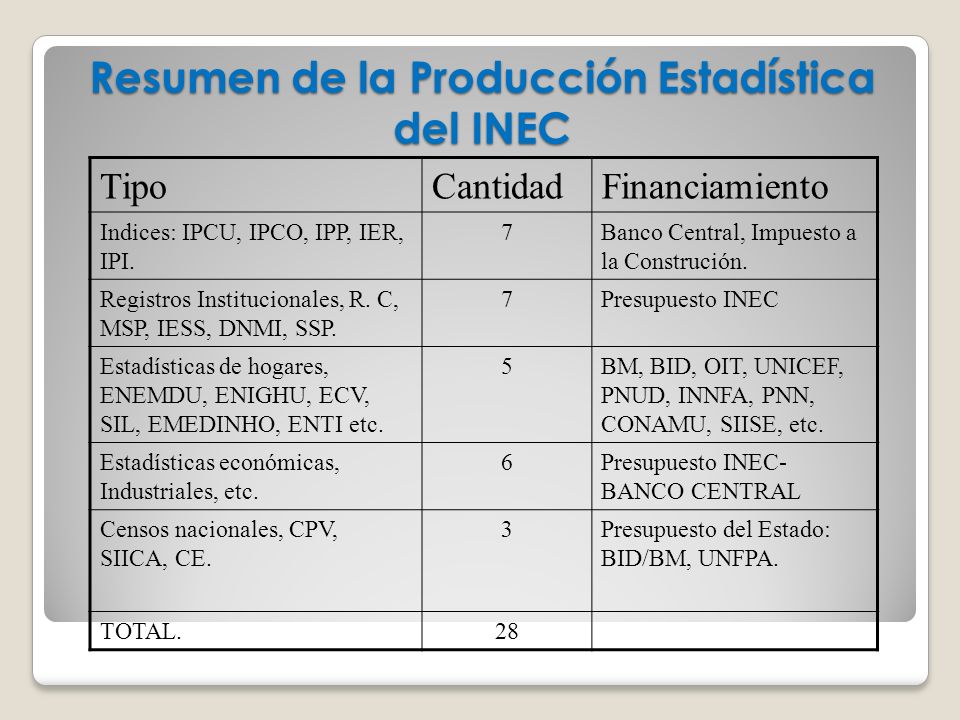 Resumen de la Producción Estadística del INEC

| Tipo | Cantidad | Financiamiento |
|---|---|---|
| Indices: IPCU, IPCO, IPP, IER, IPI. | 7 | Banco Central, Impuesto a la Construción. |
| Registros Institucionales, R. C, MSP, IESS, DNMI, SSP. | 7 | Presupuesto INEC |
| Estadísticas de hogares, ENEMDU, ENIGHU, ECV, SIL, EMEDINHO, ENTI etc. | 5 | BM, BID, OIT, UNICEF, PNUD, INNFA, PNN, CONAMU, SIISE, etc. |
| Estadísticas económicas, Industriales, etc. | 6 | Presupuesto INEC-BANCO CENTRAL |
| Censos nacionales, CPV, SIICA, CE. | 3 | Presupuesto del Estado: BID/BM, UNFPA. |
| TOTAL. | 28 | |